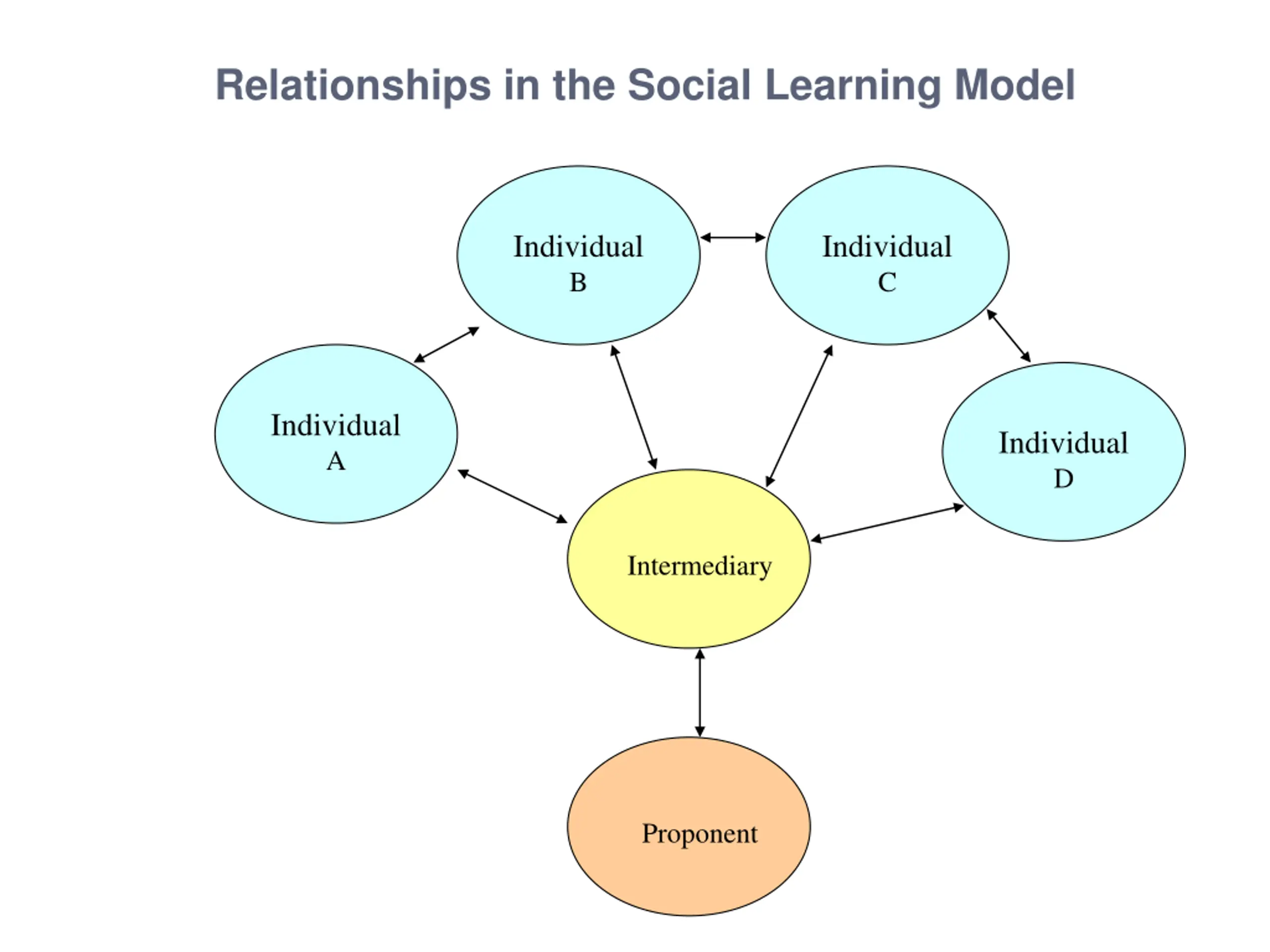 Relationships in the Social Learning Model

Individual B

Individual C

Individual A

Individual D

Intermediary

Proponent